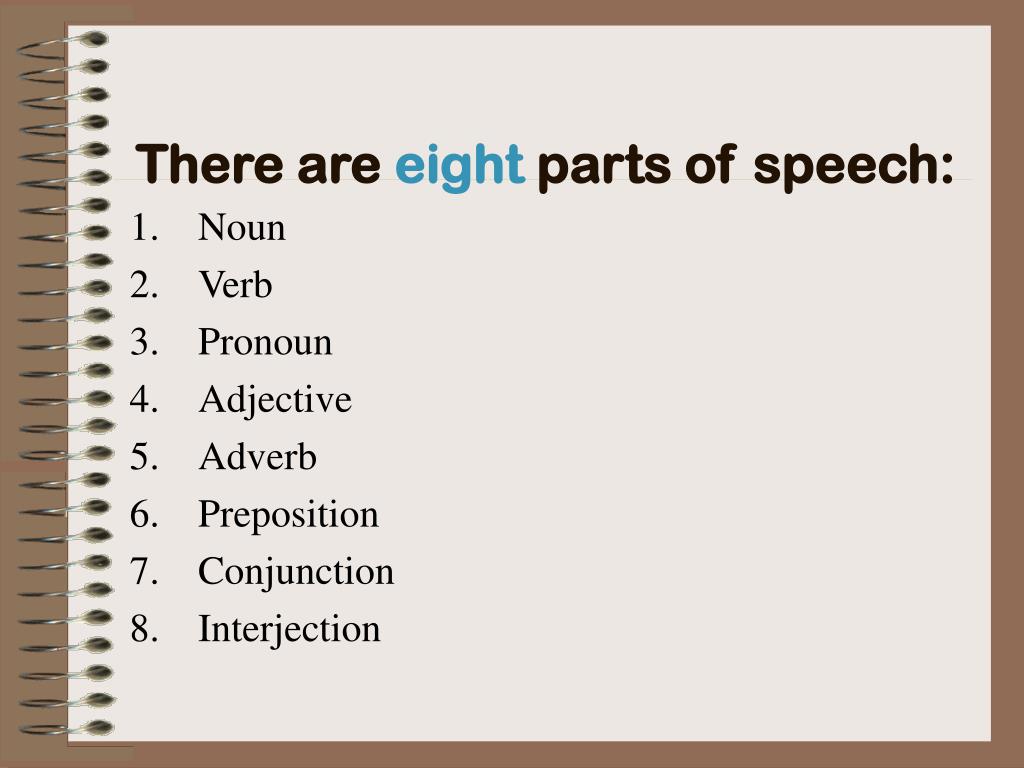 There are eight parts of speech:

1. Noun
2. Verb
3. Pronoun
4. Adjective
5. Adverb
6. Preposition
7. Conjunction
8. Interjection